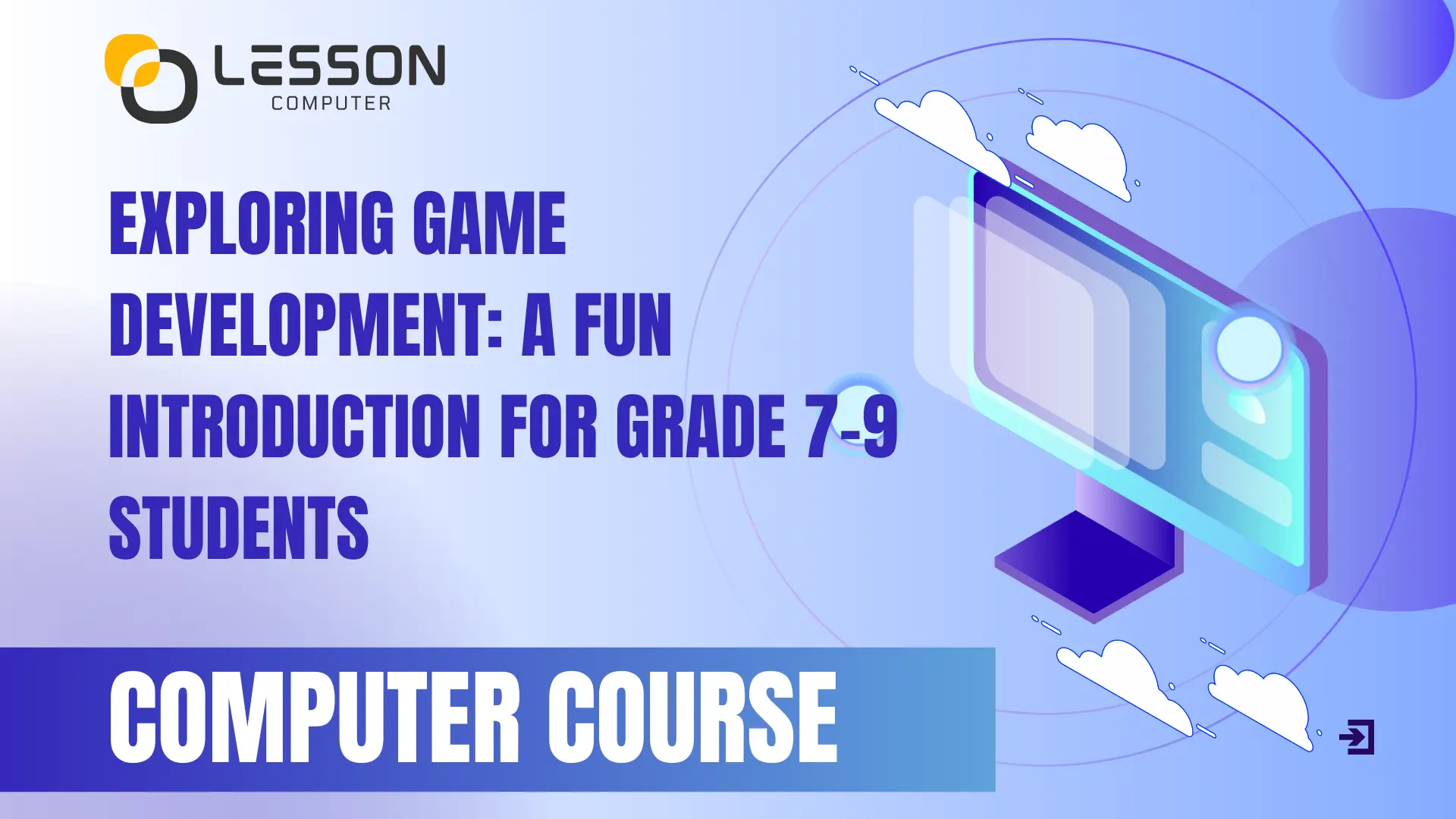 LESSON
COMPUTER

EXPLORING GAME DEVELOPMENT: A FUN INTRODUCTION FOR GRADE 7-9 STUDENTS

COMPUTER COURSE